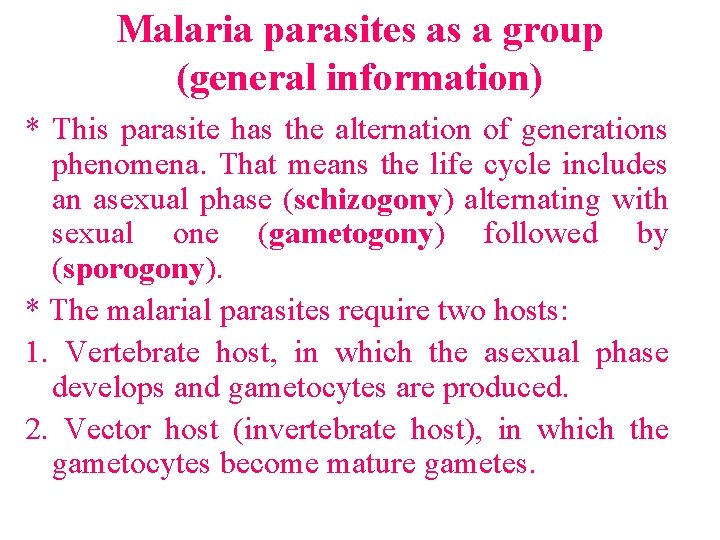 Malaria parasites as a group (general information)

* This parasite has the alternation of generations phenomena. That means the life cycle includes an asexual phase (schizogony) alternating with sexual one (gametogony) followed by (sporogony).

* The malarial parasites require two hosts:

1. Vertebrate host, in which the asexual phase develops and gametocytes are produced.

2. Vector host (invertebrate host), in which the gametocytes become mature gametes.